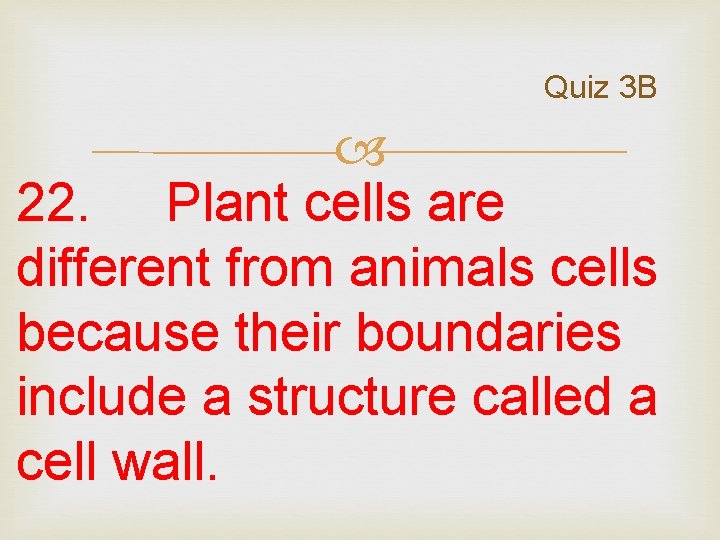 Quiz 3B

22. Plant cells are different from animals cells because their boundaries include a structure called a cell wall.